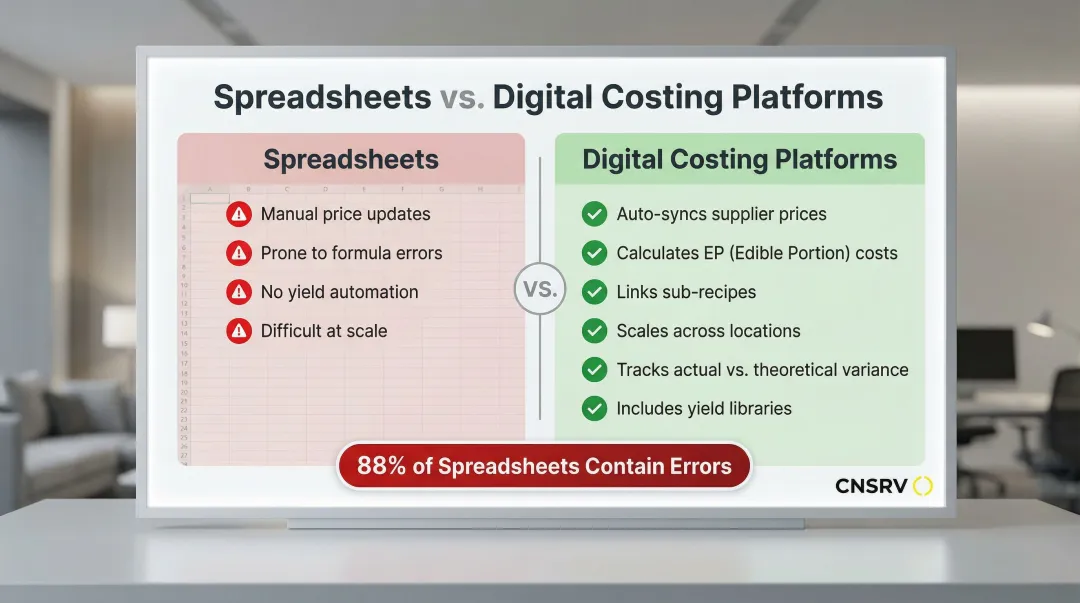 Spreadsheets vs. Digital Costing Platforms

Spreadsheets

Manual price updates

Prone to formula errors

No yield automation

Difficult at scale

VS.

Digital Costing Platforms

Auto-syncs supplier prices

Calculates EP (Edible Portion) costs

Links sub-recipes

Scales across locations

Tracks actual vs. theoretical variance

Includes yield libraries

88% of Spreadsheets Contain Errors

CNSRV